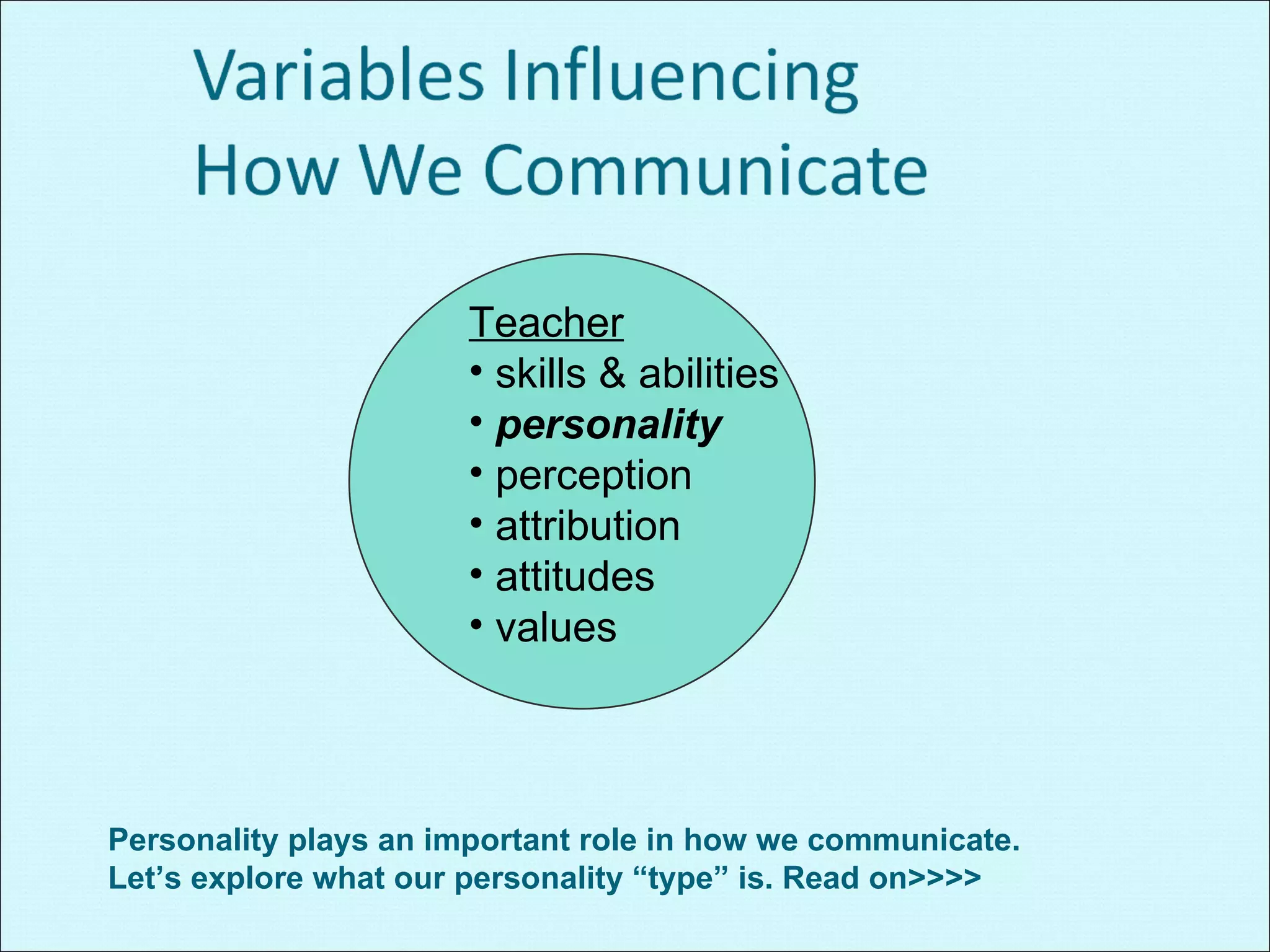 Variables Influencing How We Communicate

Teacher
• skills & abilities
• personality
• perception
• attribution
• attitudes
• values

Personality plays an important role in how we communicate.
Let’s explore what our personality “type” is. Read on>>>>